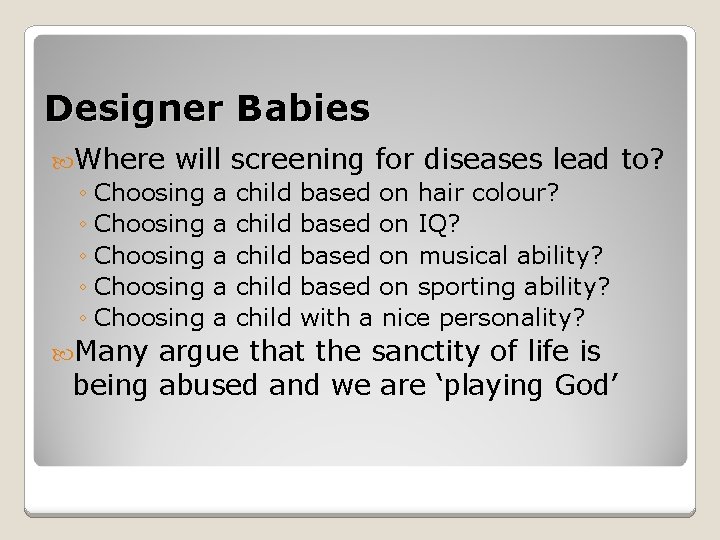 Designer Babies

Where will screening for diseases lead to?

◦ Choosing a child based on hair colour?
◦ Choosing a child based on IQ?
◦ Choosing a child based on musical ability?
◦ Choosing a child based on sporting ability?
◦ Choosing a child with a nice personality?

Many argue that the sanctity of life is being abused and we are ‘playing God’